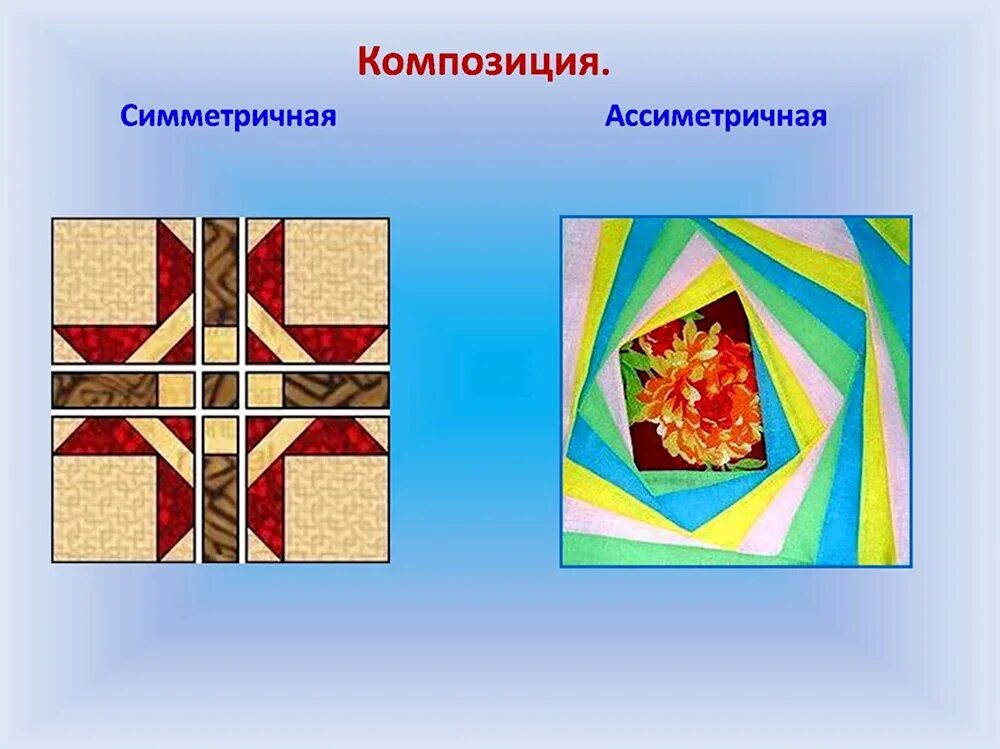 Композиция.

Симметричная

Ассиметричная